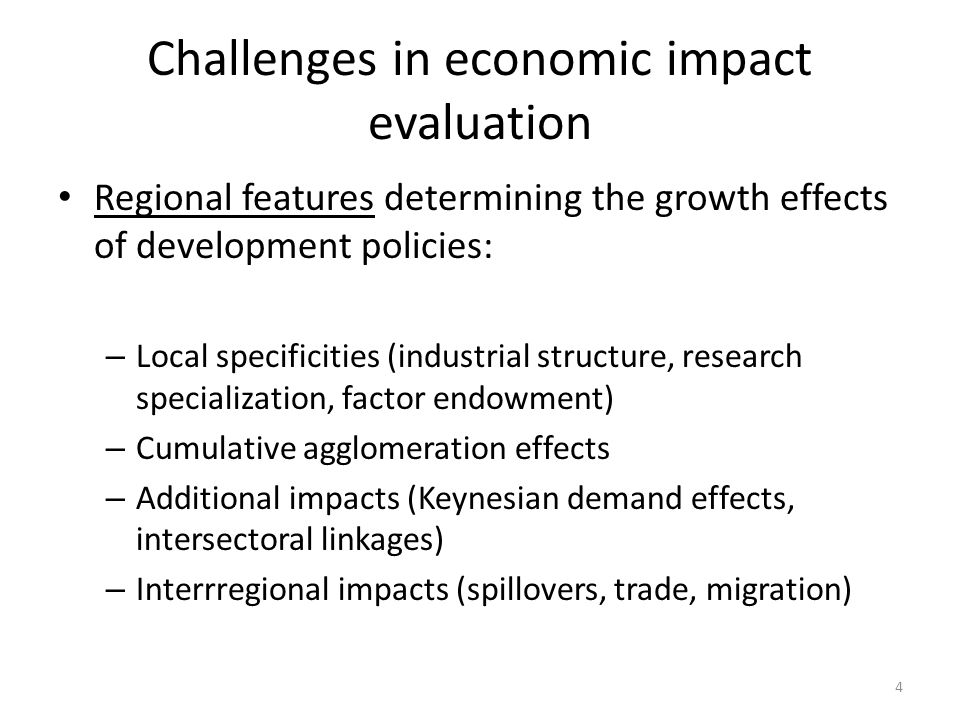 Challenges in economic impact evaluation

• Regional features determining the growth effects of development policies:

– Local specificities (industrial structure, research specialization, factor endowment)
– Cumulative agglomeration effects
– Additional impacts (Keynesian demand effects, intersectoral linkages)
– Interrregional impacts (spillovers, trade, migration)

4